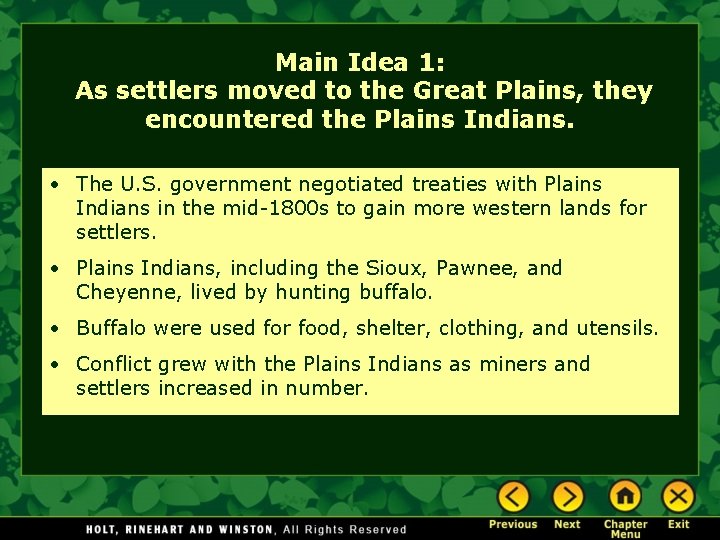 Main Idea 1:
As settlers moved to the Great Plains, they encountered the Plains Indians.

• The U.S. government negotiated treaties with Plains Indians in the mid-1800s to gain more western lands for settlers.

• Plains Indians, including the Sioux, Pawnee, and Cheyenne, lived by hunting buffalo.

• Buffalo were used for food, shelter, clothing, and utensils.

• Conflict grew with the Plains Indians as miners and settlers increased in number.

HOLT, RINEHART AND WINSTON, All Rights Reserved

Previous Next Chapter Menu Exit